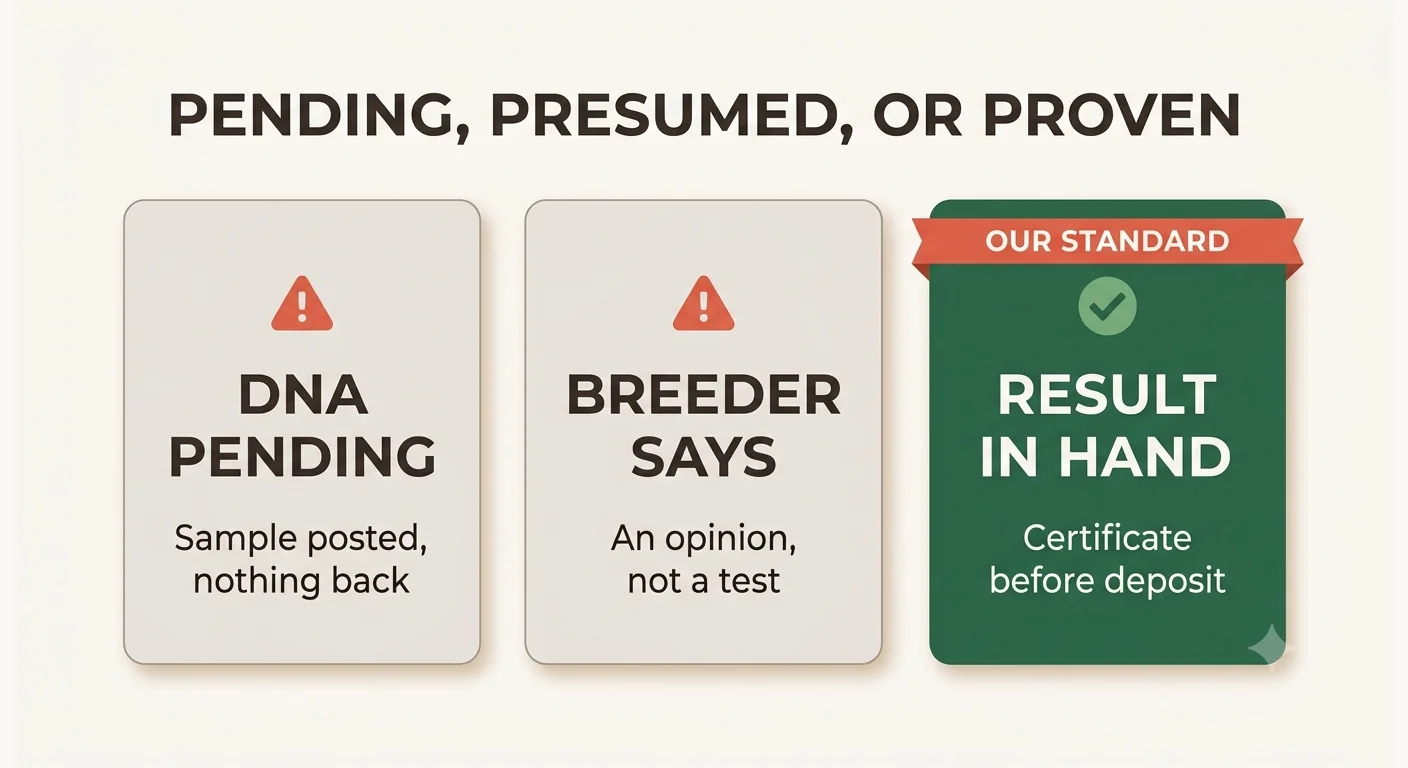 PENDING, PRESUMED, OR PROVEN

DNA PENDING

Sample posted, nothing back

BREEDER SAYS

An opinion, not a test

OUR STANDARD

RESULT IN HAND

Certificate before deposit